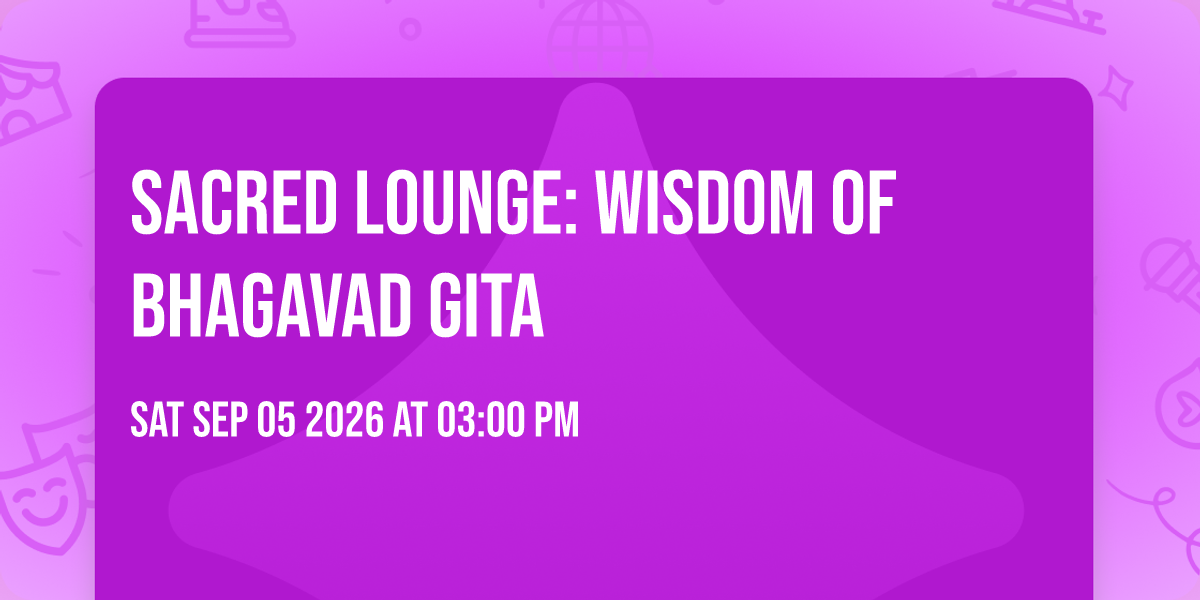 SACRED LOUNGE: WISDOM OF BHAGAVAD GITA

SAT SEP 05 2026 AT 03:00 PM